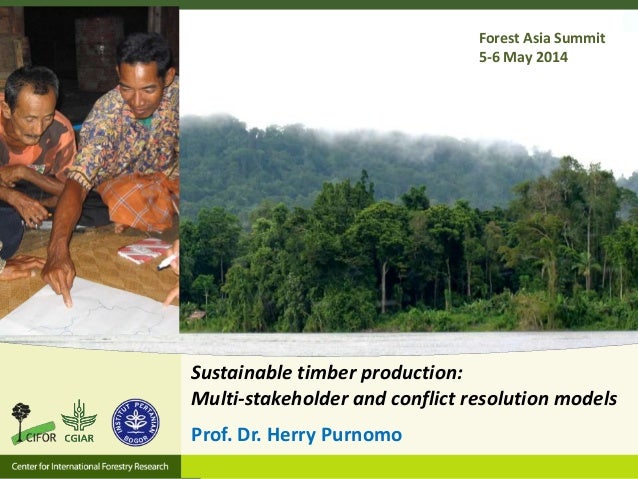 Forest Asia Summit
5-6 May 2014

Sustainable timber production:
Multi-stakeholder and conflict resolution models

Prof. Dr. Herry Purnomo

CIFOR CGIAR INSTITUT PERTANIAN BOGOR

Center for International Forestry Research